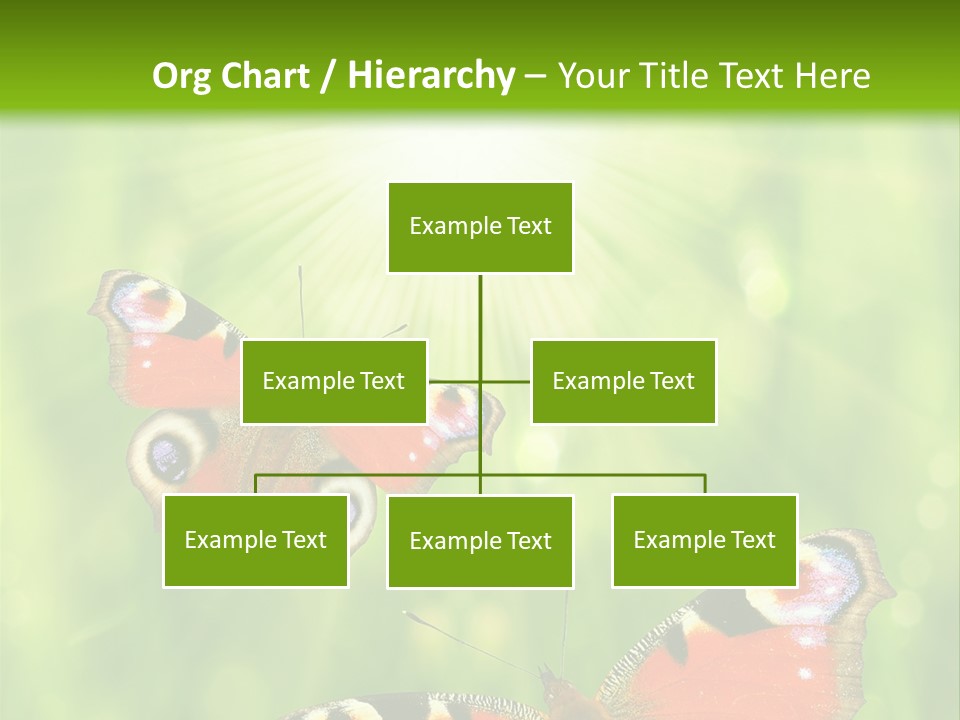 Org Chart / Hierarchy – Your Title Text Here

Example Text

Example Text

Example Text

Example Text

Example Text

Example Text